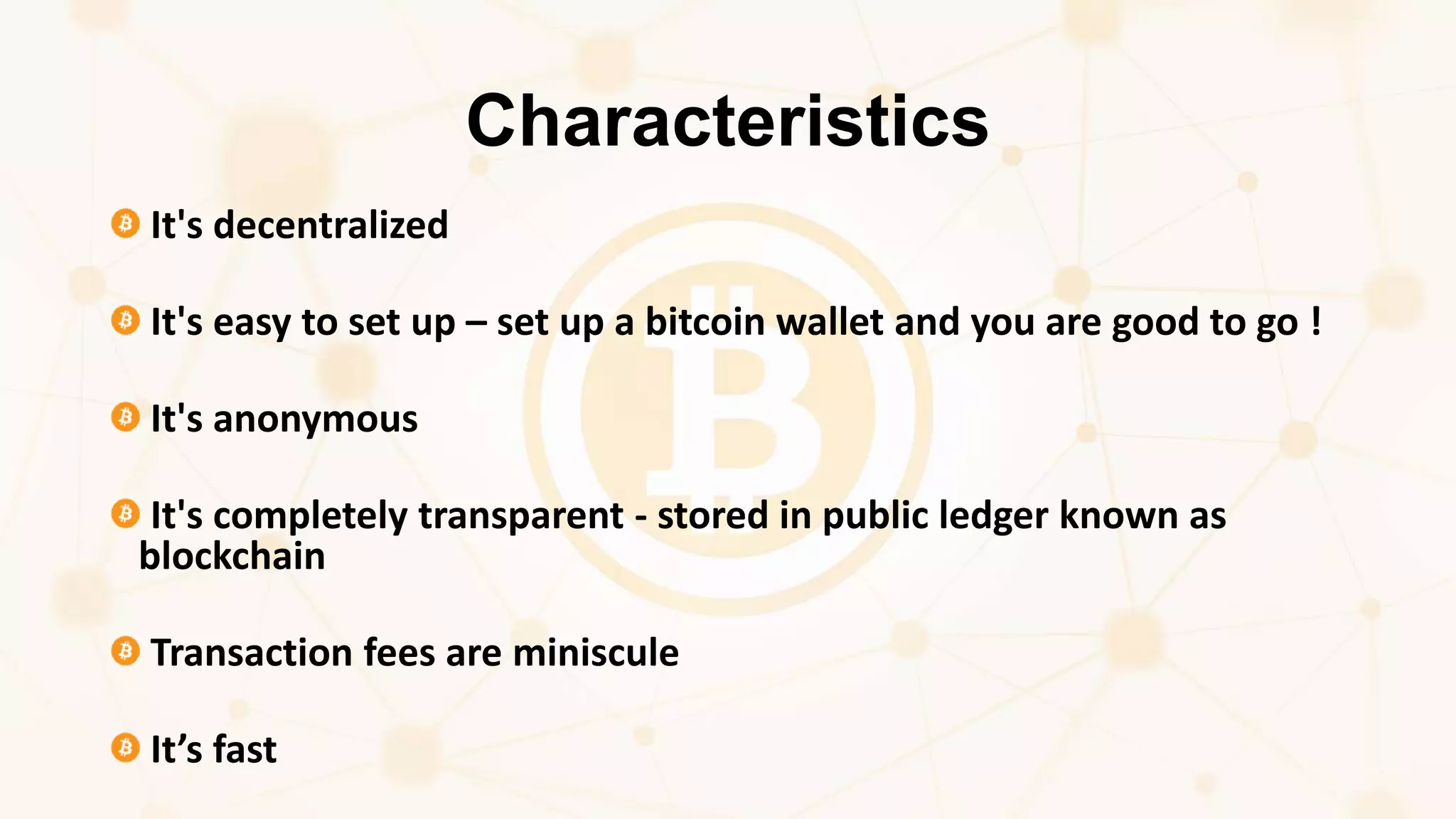 Characteristics

It's decentralized

It's easy to set up – set up a bitcoin wallet and you are good to go !

It's anonymous

It's completely transparent - stored in public ledger known as blockchain

Transaction fees are miniscule

It’s fast